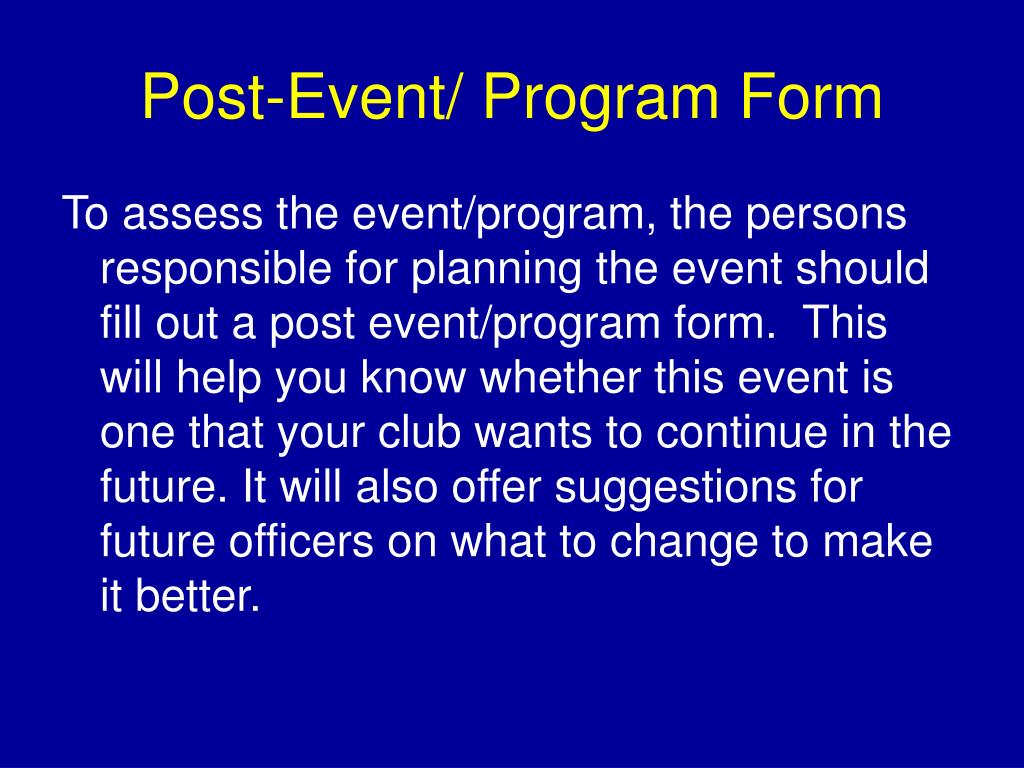 Post-Event/ Program Form

To assess the event/program, the persons responsible for planning the event should fill out a post event/program form. This will help you know whether this event is one that your club wants to continue in the future. It will also offer suggestions for future officers on what to change to make it better.